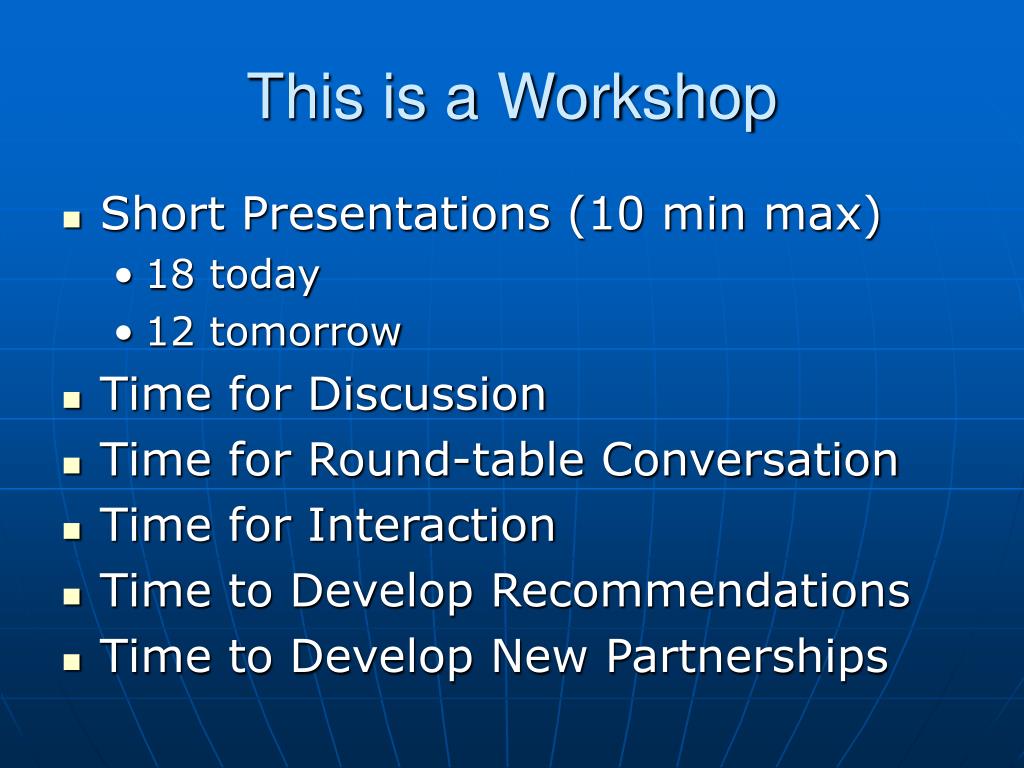 This is a Workshop

- Short Presentations (10 min max)
  - 18 today
  - 12 tomorrow
- Time for Discussion
- Time for Round-table Conversation
- Time for Interaction
- Time to Develop Recommendations
- Time to Develop New Partnerships